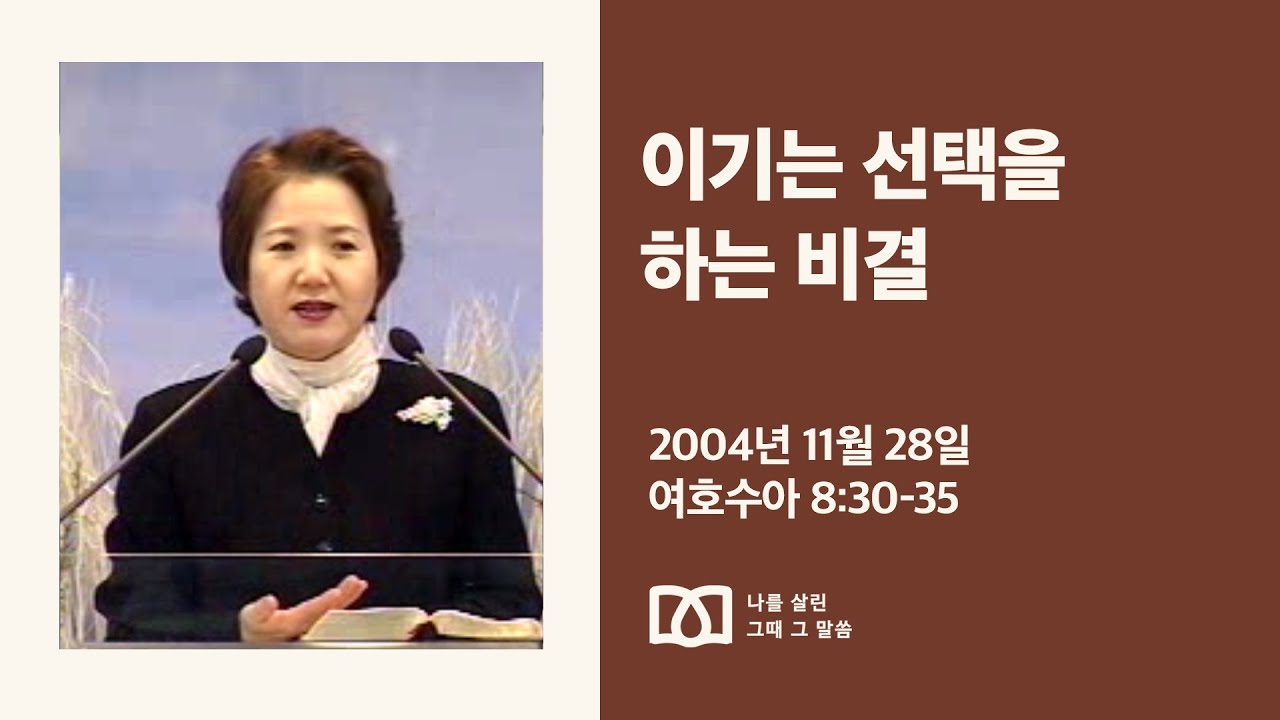 이기는 선택을 하는 비결

2004년 11월 28일
여호수아 8:30-35

나를 살린
그때 그 말씀